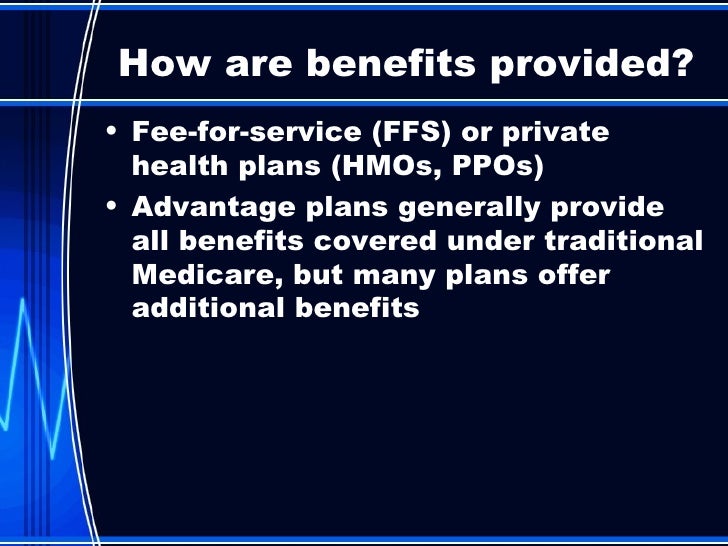 How are benefits provided?

• Fee-for-service (FFS) or private health plans (HMOs, PPOs)
• Advantage plans generally provide all benefits covered under traditional Medicare, but many plans offer additional benefits